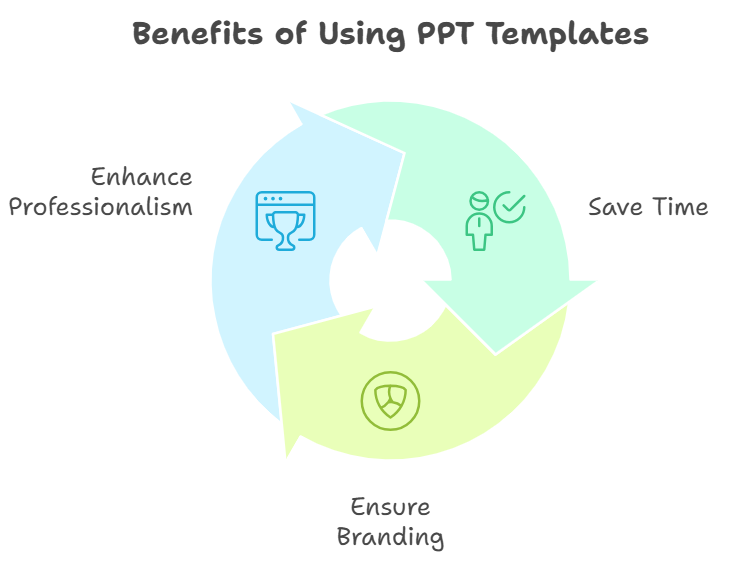 Benefits of Using PPT Templates

Enhance Professionalism

Save Time

Ensure Branding